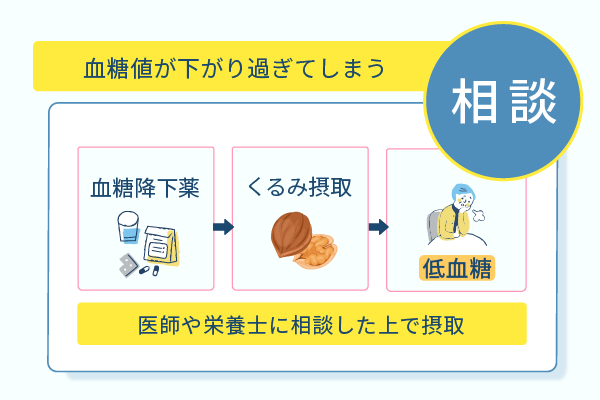 血糖値が下がり過ぎてしまう

相談

血糖降下薬

くるみ摂取

低血糖

医師や栄養士に相談した上で摂取